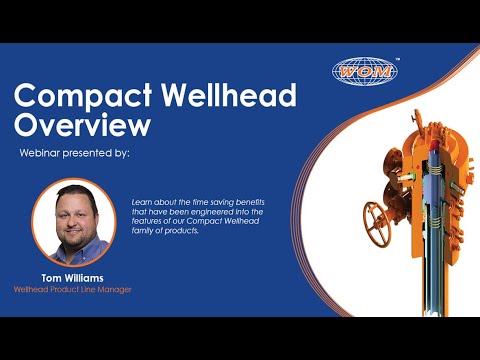 WOM™

Compact Wellhead Overview

Webinar presented by:

Learn about the time saving benefits that have been engineered into the features of our Compact Wellhead family of products.

Tom Williams
Wellhead Product Line Manager